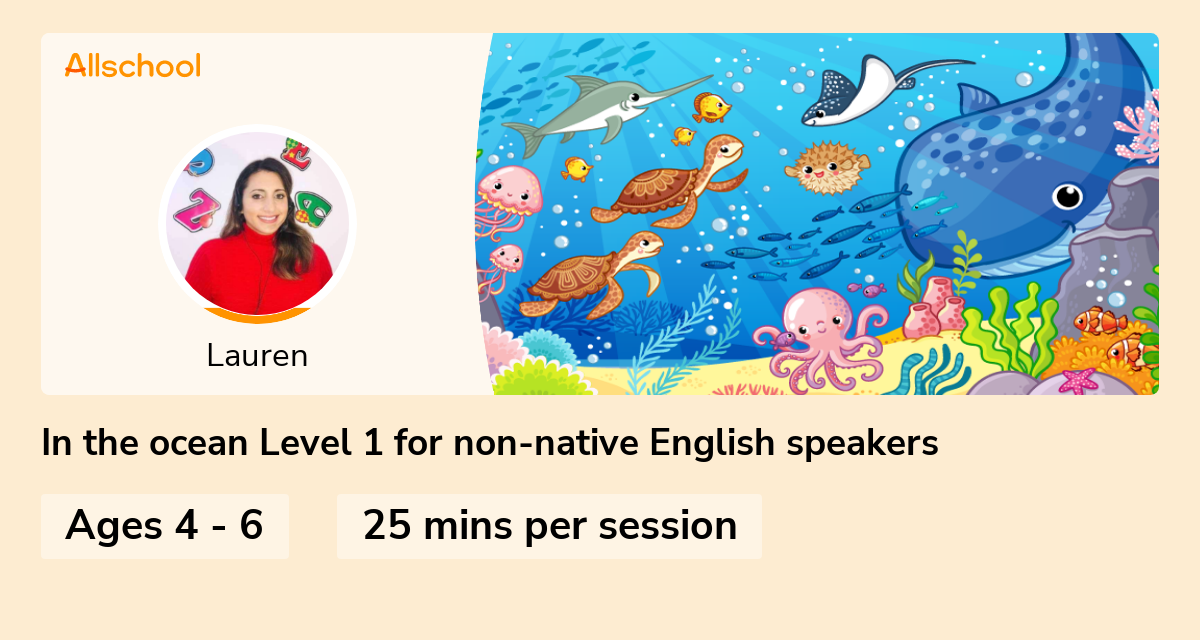 Allschool

Lauren

In the ocean Level 1 for non-native English speakers

Ages 4 - 6

25 mins per session